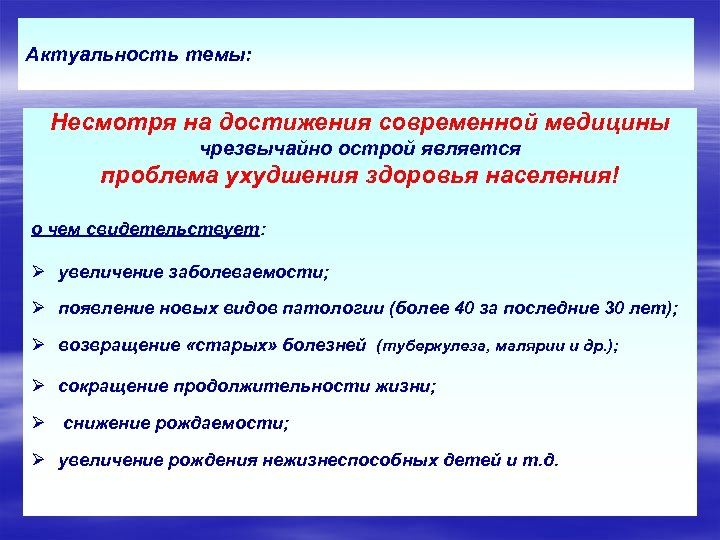 Актуальность темы:

Несмотря на достижения современной медицины
чрезвычайно острой является
проблема ухудшения здоровья населения!

о чем свидетельствует:

➢ увеличение заболеваемости;

➢ появление новых видов патологии (более 40 за последние 30 лет);

➢ возвращение «старых» болезней (туберкулеза, малярии и др.);

➢ сокращение продолжительности жизни;

➢ снижение рождаемости;

➢ увеличение рождения нежизнеспособных детей и т.д.